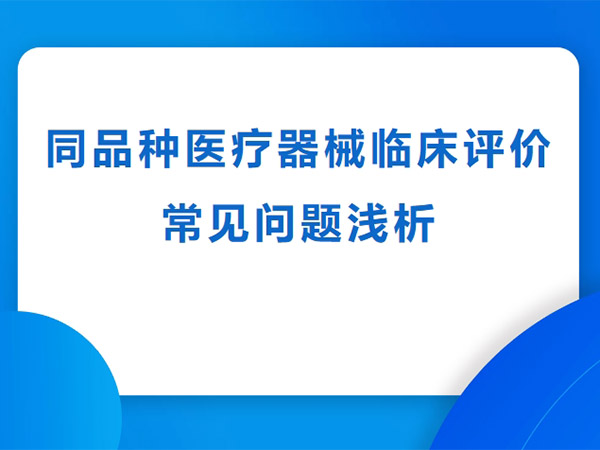 同品种医疗器械临床评价
常见问题浅析